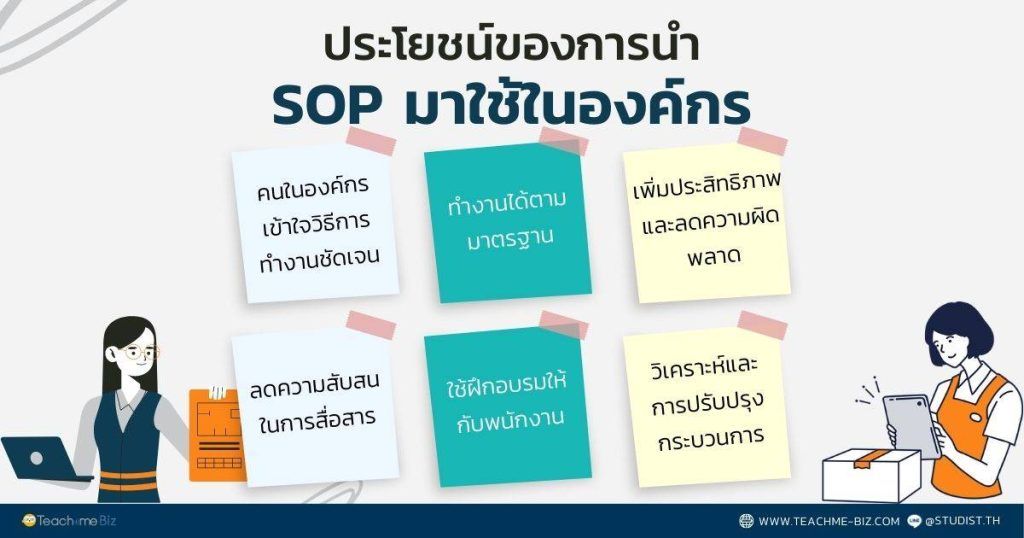 ประโยชน์ของการนำ
SOP มาใช้ในองค์กร

คนในองค์กร เข้าใจวิธีการ ทำงานชัดเจน

ทำงานได้ตาม มาตรฐาน

เพิ่มประสิทธิภาพ และลดความผิด พลาด

ลดความสับสน ในการสื่อสาร

ใช้ฝึกอบรมให้ กับพนักงาน

วิเคราะห์และ การปรับปรุง กระบวนการ

Teachme Biz

WWW.TEACHME-BIZ.COM @STUDIST.TH